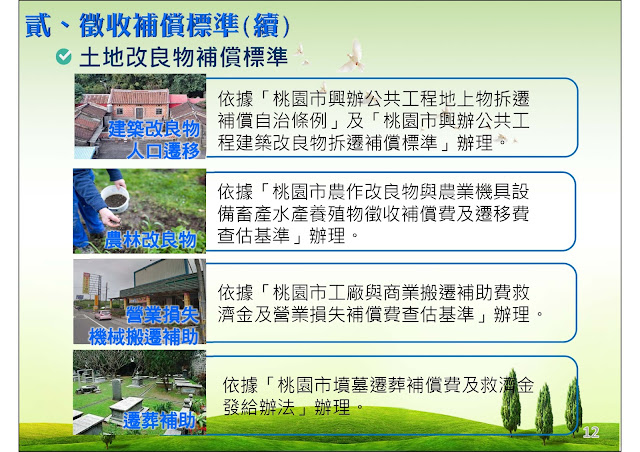 貳、徵收補償標準(續)

土地改良物補償標準

建築改良物
人口遷移

依據「桃園市興辦公共工程地上物拆遷補償自治條例」及「桃園市興辦公共工程建築改良物拆遷補償標準」辦理。

農林改良物

依據「桃園市農作改良物與農業機具設備畜產水產養殖物徵收補償費及遷移費查估基準」辦理。

營業損失
機械搬遷補助

依據「桃園市工廠與商業搬遷補助費救濟金及營業損失補償費查估基準」辦理。

遷葬補助

依據「桃園市墳墓遷葬補償費及救濟金發給辦法」辦理。

12